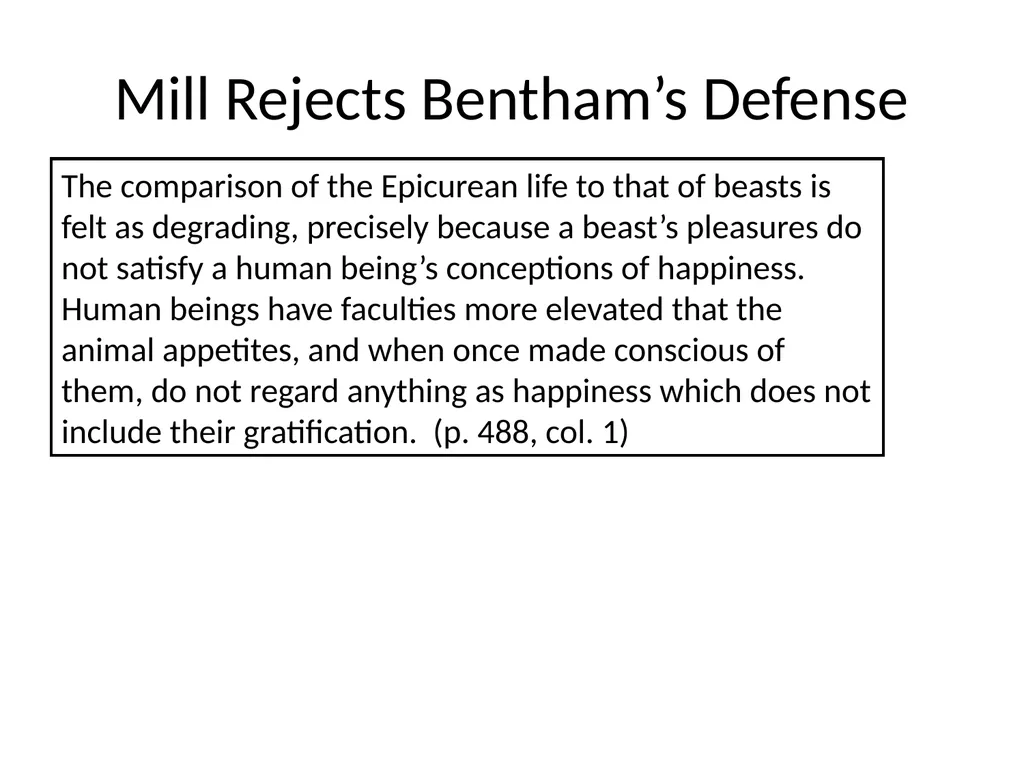 Mill Rejects Bentham’s Defense

The comparison of the Epicurean life to that of beasts is felt as degrading, precisely because a beast’s pleasures do not satisfy a human being’s conceptions of happiness. Human beings have faculties more elevated that the animal appetites, and when once made conscious of them, do not regard anything as happiness which does not include their gratification. (p. 488, col. 1)